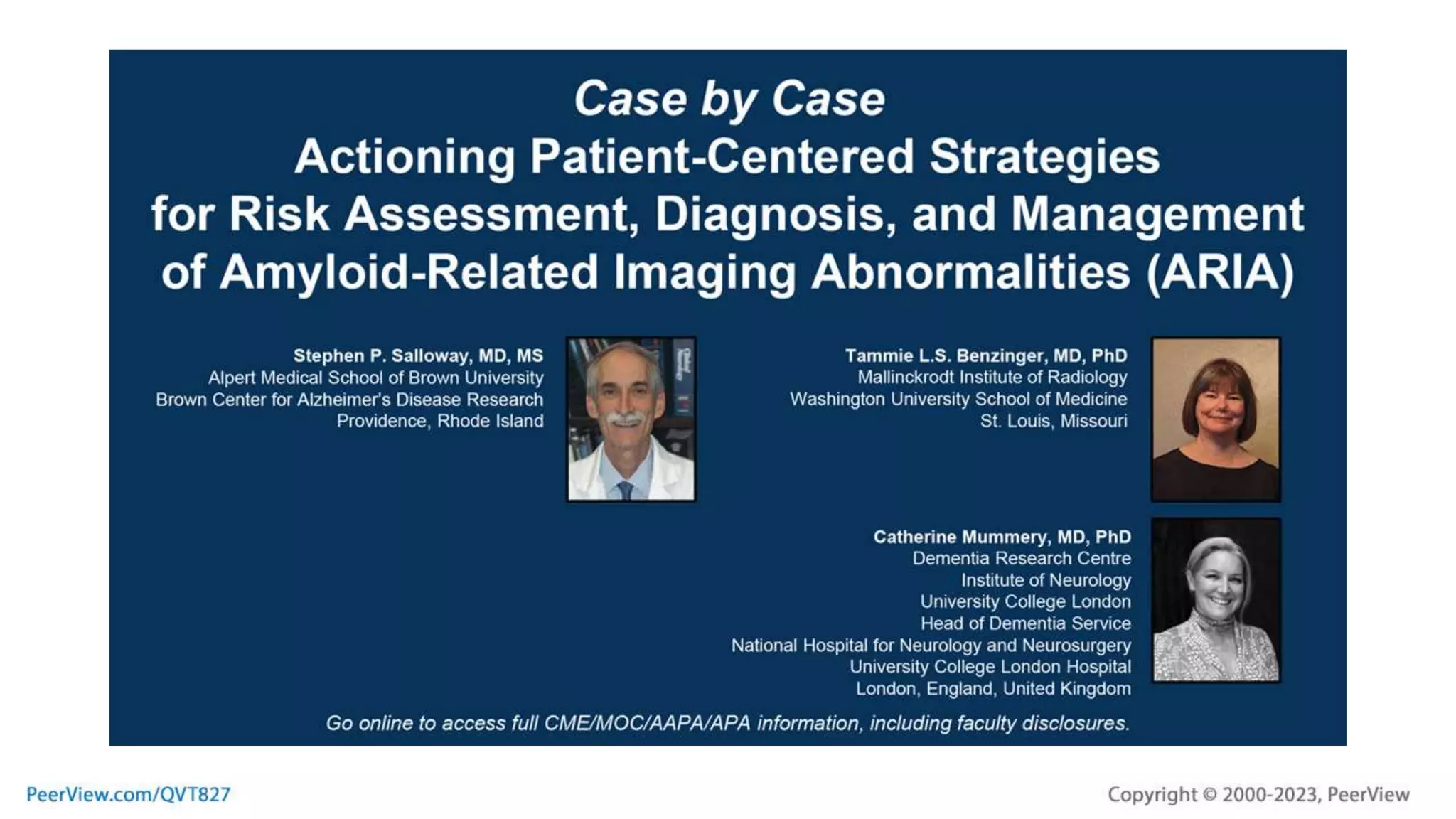 Case by Case
Actioning Patient-Centered Strategies for Risk Assessment, Diagnosis, and Management of Amyloid-Related Imaging Abnormalities (ARIA)

Stephen P. Salloway, MD, MS
Alpert Medical School of Brown University
Brown Center for Alzheimer's Disease Research
Providence, Rhode Island

Tammie L.S. Benzinger, MD, PhD
Mallinckrodt Institute of Radiology
Washington University School of Medicine
St. Louis, Missouri

Catherine Mummery, MD, PhD
Dementia Research Centre
Institute of Neurology
University College London
Head of Dementia Service
National Hospital for Neurology and Neurosurgery
University College London Hospital
London, England, United Kingdom

Go online to access full CME/MOC/AAPA/APA information, including faculty disclosures.

PeerView.com/QVT827

Copyright © 2000-2023, PeerView